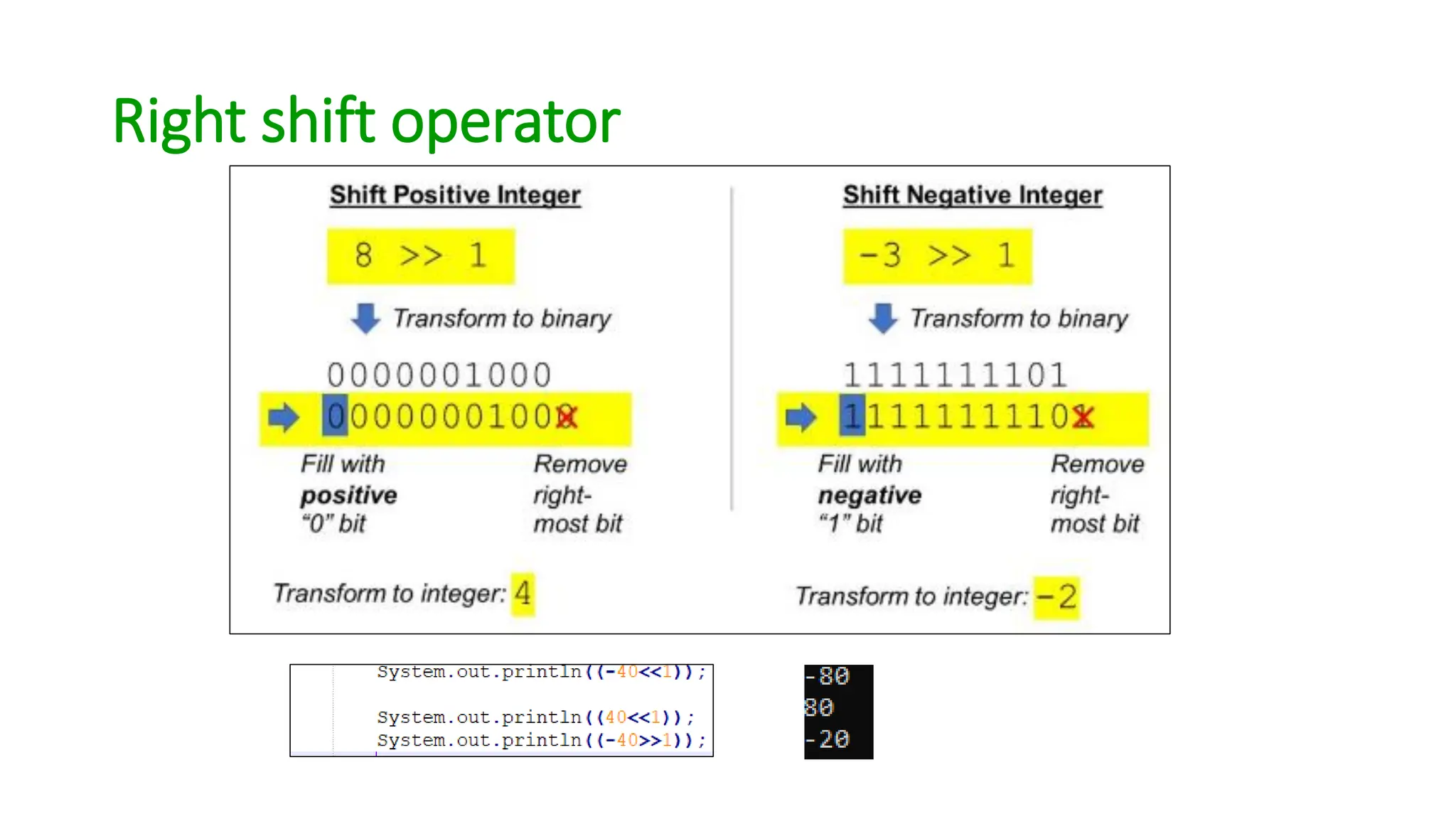 Right shift operator

Shift Positive Integer

8 >> 1

Transform to binary

0000001000

00000001000

Fill with **positive** "0" bit

Remove right-most bit

Transform to integer: 4

Shift Negative Integer

-3 >> 1

Transform to binary

1111111101

11111111101

Fill with **negative** "1" bit

Remove right-most bit

Transform to integer: -2

System.out.println((-40<<1));

System.out.println((40<<1));
System.out.println((-40>>1));

-80
80
-20